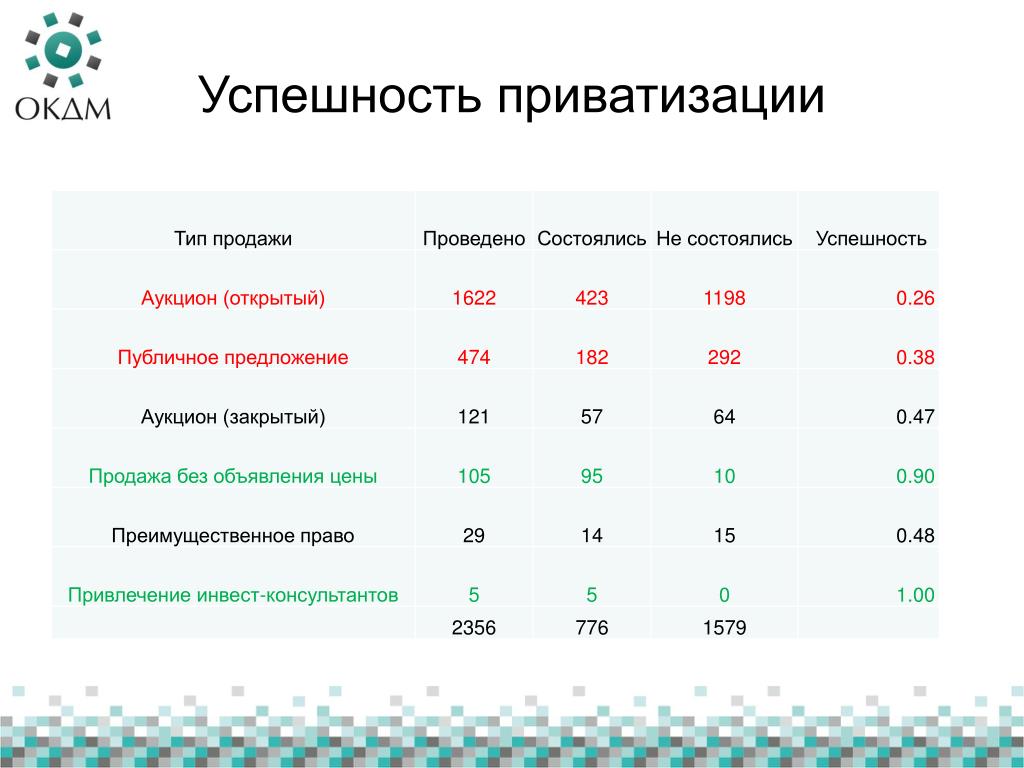 ОКДМ

Успешность приватизации

| Тип продажи | Проведено | Состоялись | Не состоялись | Успешность |
|---|---|---|---|---|
| Аукцион (открытый) | 1622 | 423 | 1198 | 0.26 |
| Публичное предложение | 474 | 182 | 292 | 0.38 |
| Аукцион (закрытый) | 121 | 57 | 64 | 0.47 |
| Продажа без объявления цены | 105 | 95 | 10 | 0.90 |
| Преимущественное право | 29 | 14 | 15 | 0.48 |
| Привлечение инвест-консультантов | 5 | 5 | 0 | 1.00 |
| | 2356 | 776 | 1579 | |